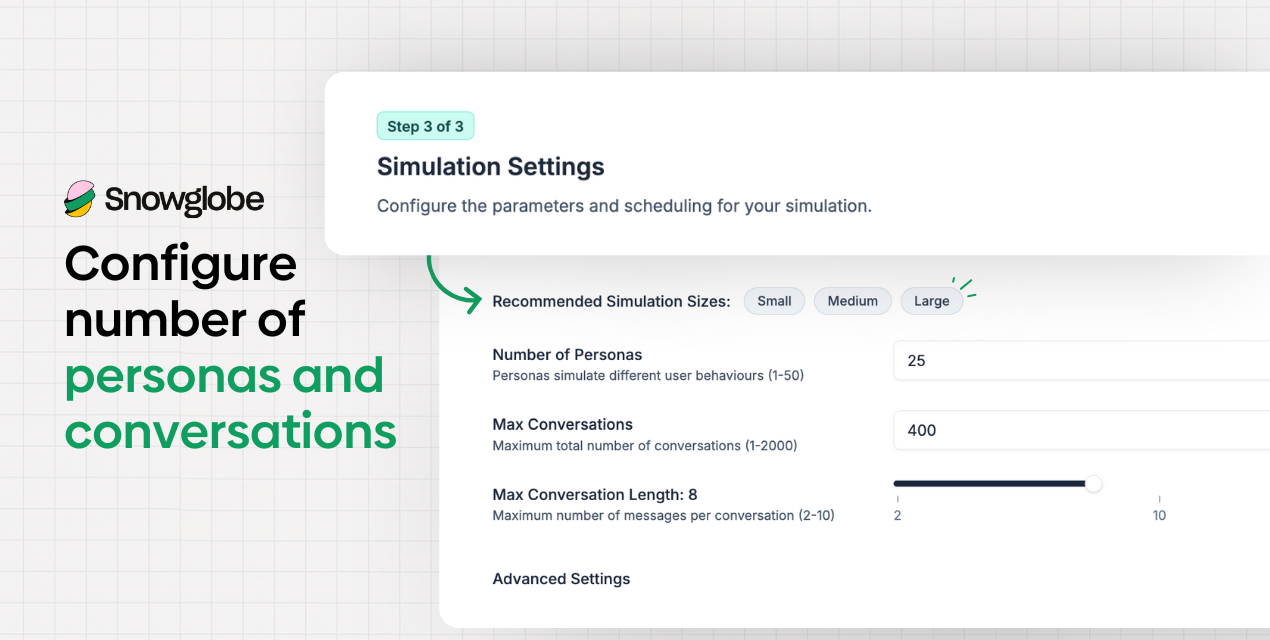 Snowglobe

Configure number of personas and conversations

Step 3 of 3

Simulation Settings

Configure the parameters and scheduling for your simulation.

Recommended Simulation Sizes: Small Medium Large

Number of Personas
Personas simulate different user behaviours (1-50)

25

Max Conversations
Maximum total number of conversations (1-2000)

400

Max Conversation Length: 8
Maximum number of messages per conversation (2-10)

2 10

Advanced Settings